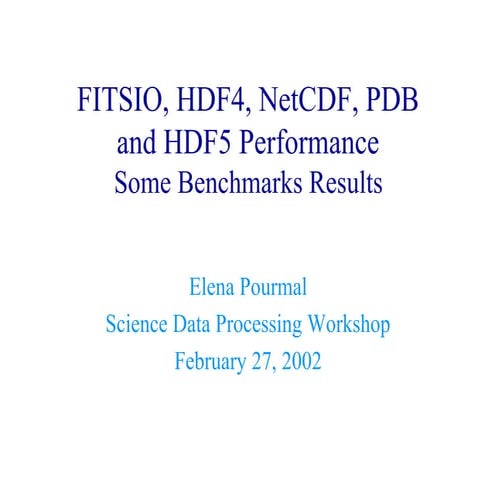 FITSIO, HDF4, NetCDF, PDB and HDF5 Performance
Some Benchmarks Results

Elena Pourmal
Science Data Processing Workshop
February 27, 2002